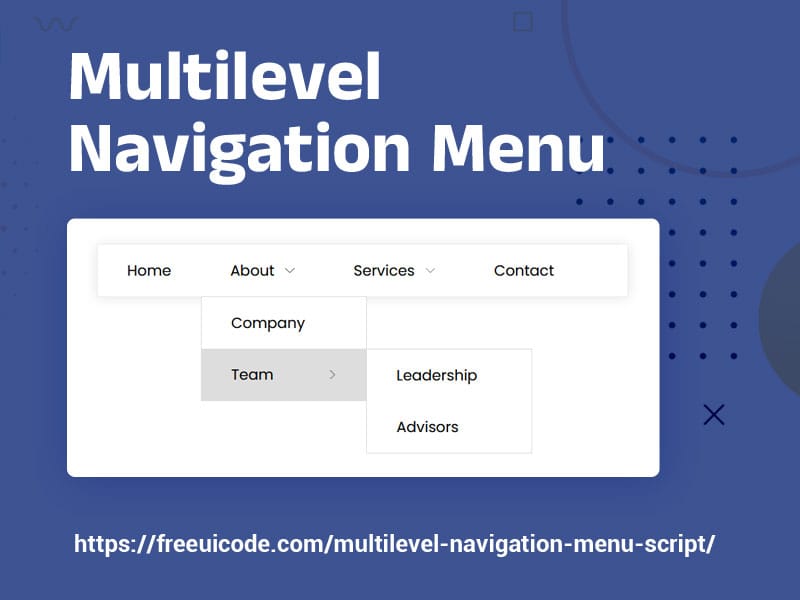 Multilevel Navigation Menu

Home About Services Contact

Company

Team

Leadership

Advisors

https://freeuicode.com/multilevel-navigation-menu-script/